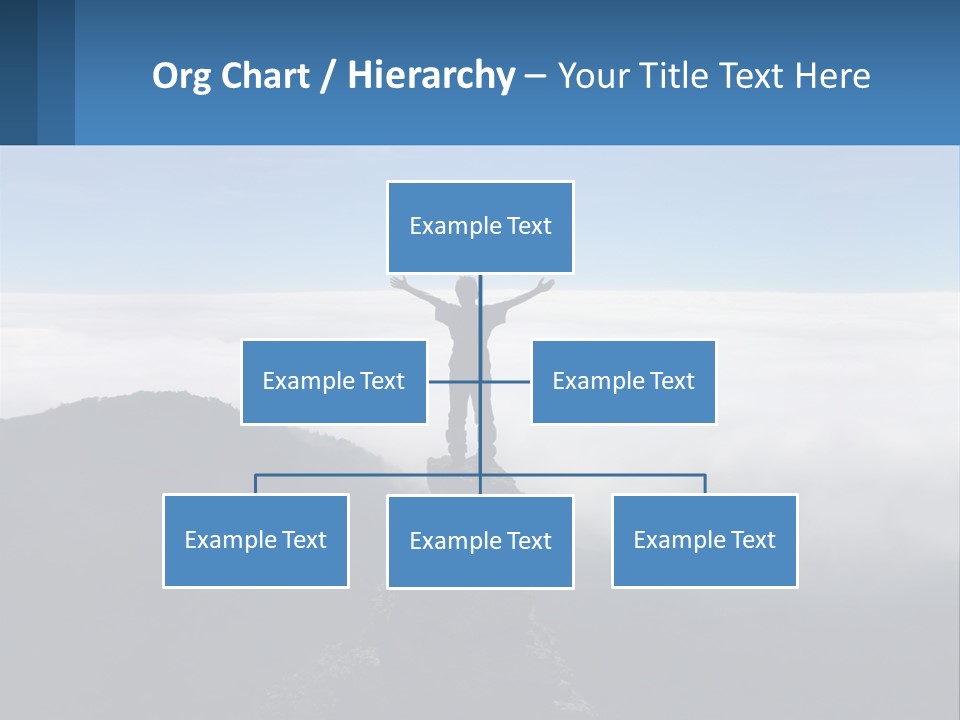 Org Chart / Hierarchy – Your Title Text Here

Example Text

Example Text

Example Text

Example Text

Example Text

Example Text